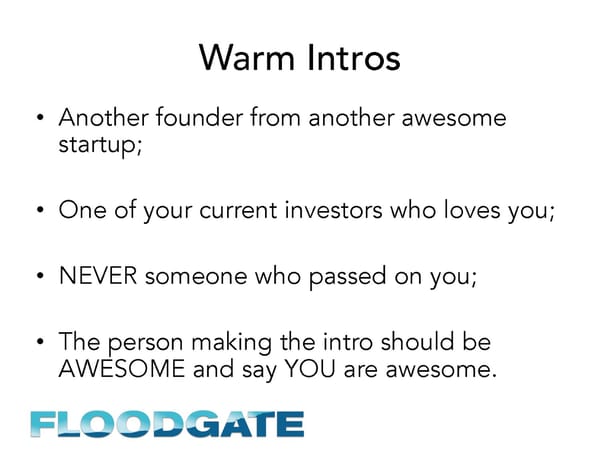 Warm Intros

• Another founder from another awesome startup;

• One of your current investors who loves you;

• NEVER someone who passed on you;

• The person making the intro should be AWESOME and say YOU are awesome.

FLOODGATE